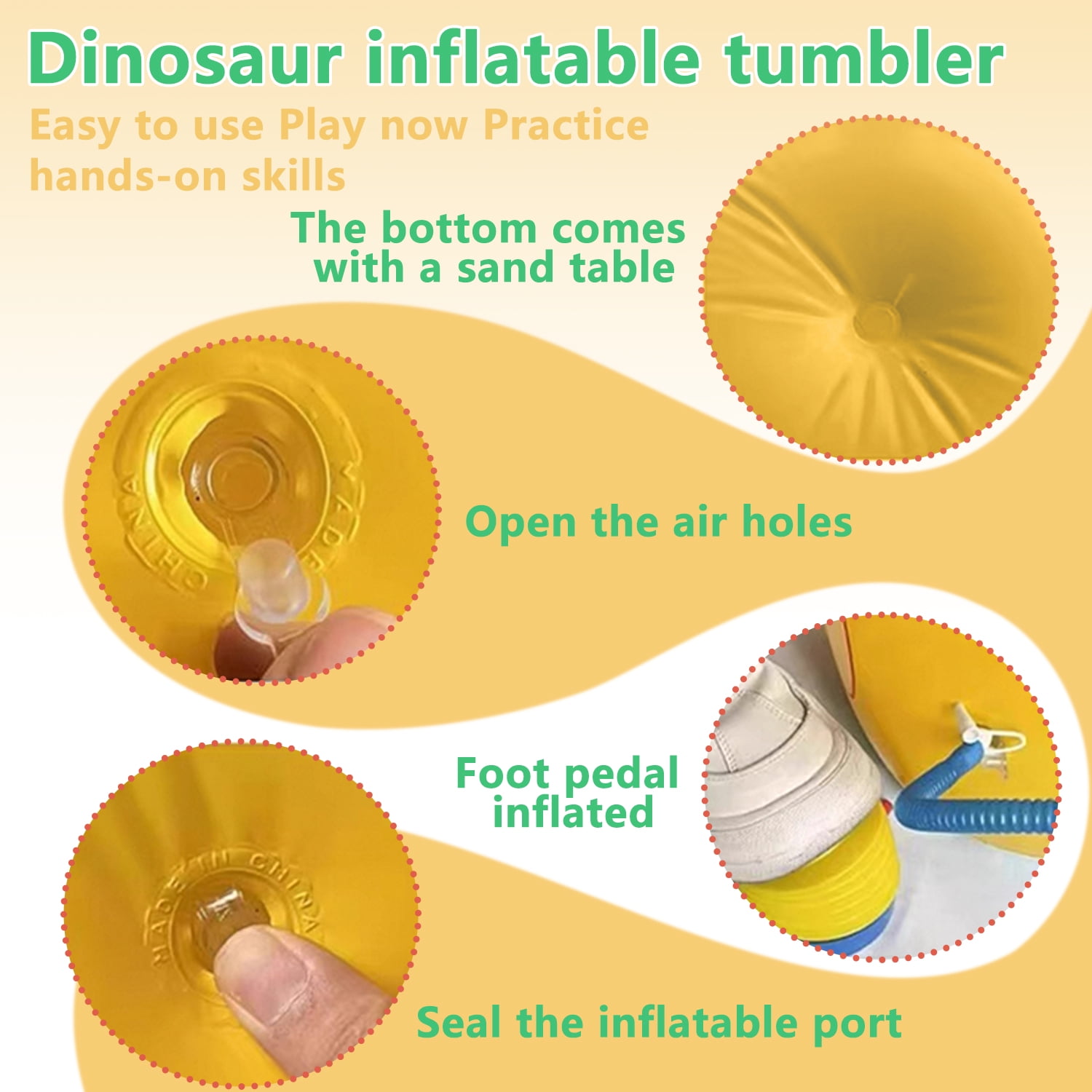 Dinosaur inflatable tumbler

Easy to use Play now Practice hands-on skills

The bottom comes with a sand table

MADE IN CHINA

Open the air holes

Foot pedal inflated

MADE IN CHINA

Seal the inflatable port